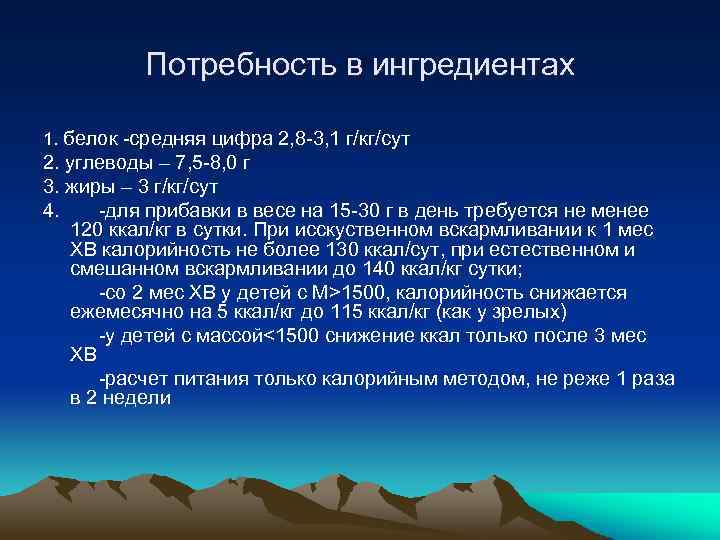 Потребность в ингредиентах

1. белок -средняя цифра 2,8-3,1 г/кг/сут

2. углеводы – 7,5-8,0 г

3. жиры – 3 г/кг/сут

4. -для прибавки в весе на 15-30 г в день требуется не менее 120 ккал/кг в сутки. При исскуственном вскармливании к 1 мес ХВ калорийность не более 130 ккал/сут, при естественном и смешанном вскармливании до 140 ккал/кг сутки;

-со 2 мес ХВ у детей с М>1500, калорийность снижается ежемесячно на 5 ккал/кг до 115 ккал/кг (как у зрелых)

-у детей с массой<1500 снижение ккал только после 3 мес ХВ

-расчет питания только калорийным методом, не реже 1 раза в 2 недели